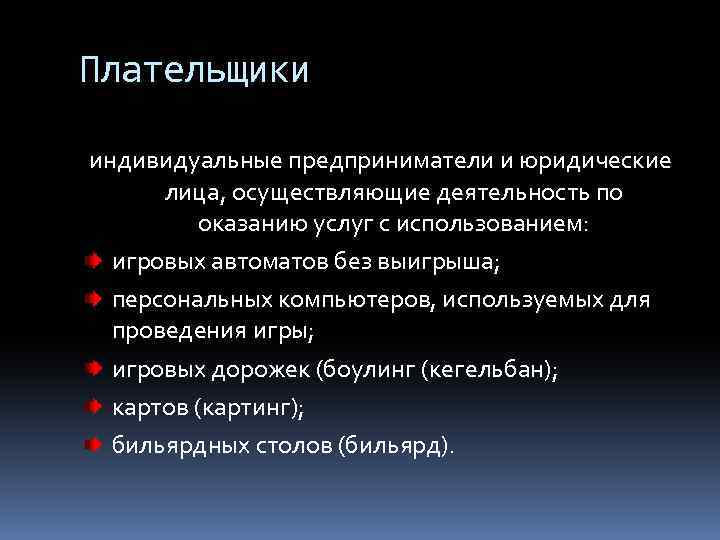 Плательщики

индивидуальные предприниматели и юридические лица, осуществляющие деятельность по оказанию услуг с использованием:

игровых автоматов без выигрыша;

персональных компьютеров, используемых для проведения игры;

игровых дорожек (боулинг (кегельбан);

картов (картинг);

бильярдных столов (бильярд).